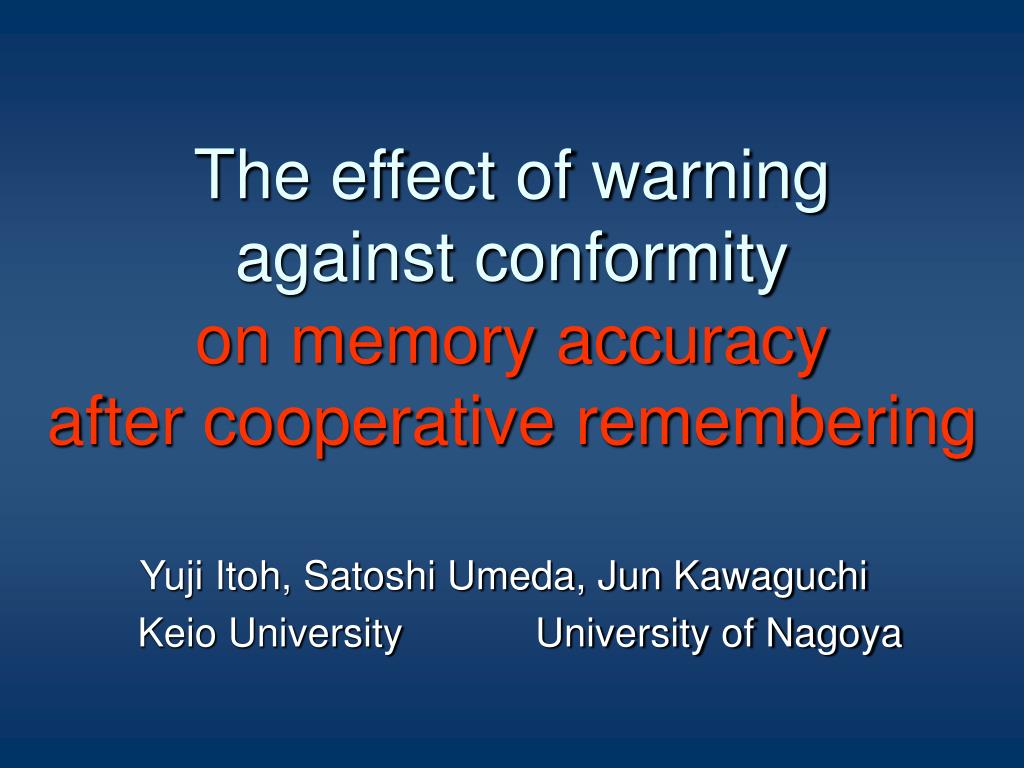 The effect of warning against conformity on memory accuracy after cooperative remembering

Yuji Itoh, Satoshi Umeda, Jun Kawaguchi
Keio University University of Nagoya